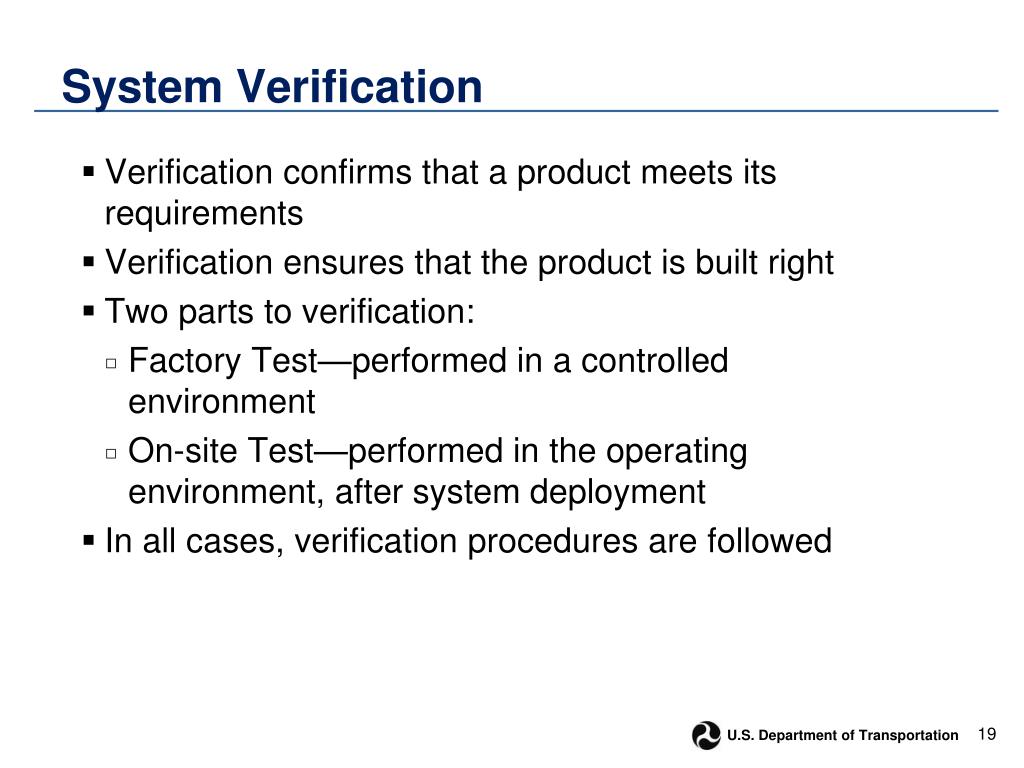 System Verification

▪ Verification confirms that a product meets its requirements
▪ Verification ensures that the product is built right
▪ Two parts to verification:
▫ Factory Test—performed in a controlled environment
▫ On-site Test—performed in the operating environment, after system deployment
▪ In all cases, verification procedures are followed

U.S. Department of Transportation 19